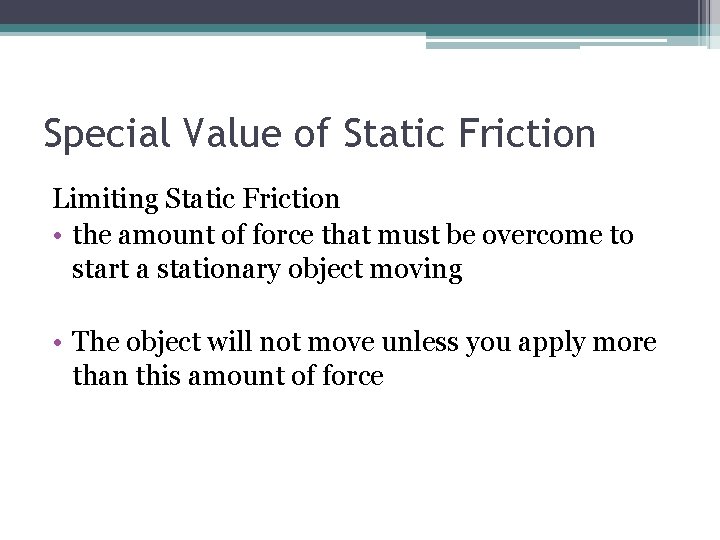 Special Value of Static Friction

Limiting Static Friction

• the amount of force that must be overcome to start a stationary object moving

• The object will not move unless you apply more than this amount of force